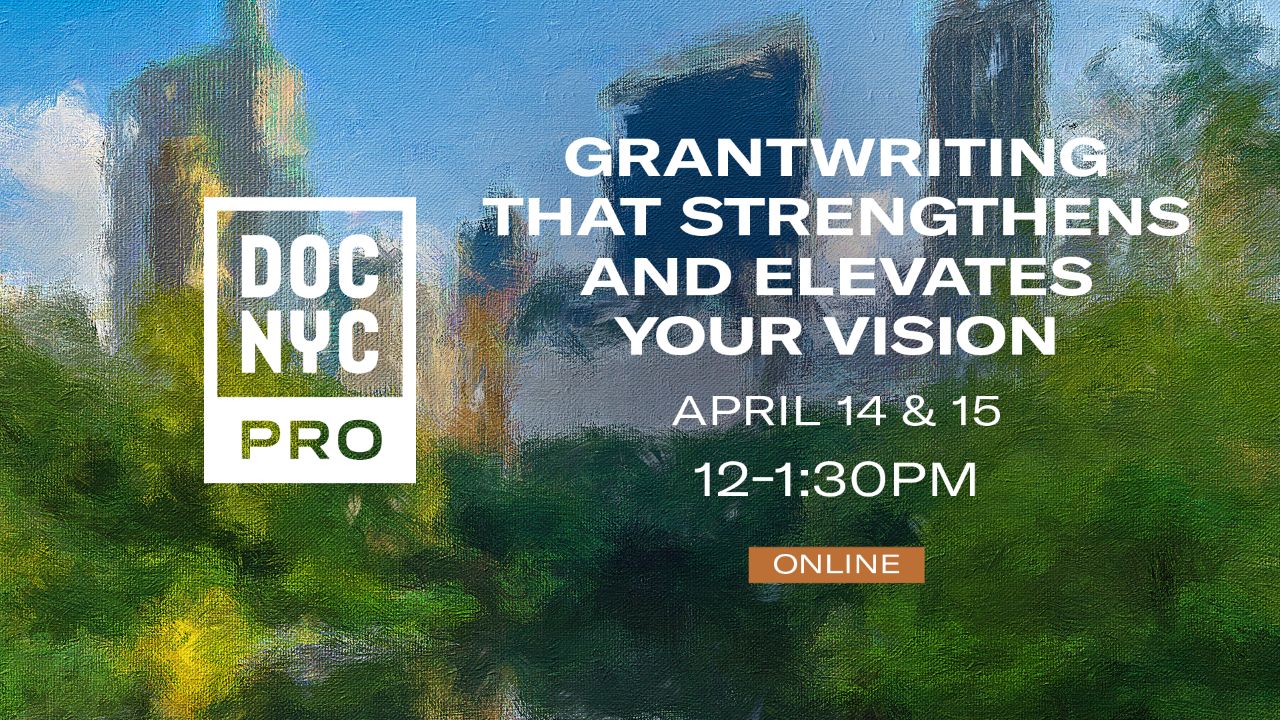 DOC
NYC
PRO

GRANTWRITING THAT STRENGTHENS AND ELEVATES YOUR VISION

APRIL 14 & 15

12-1:30PM

ONLINE